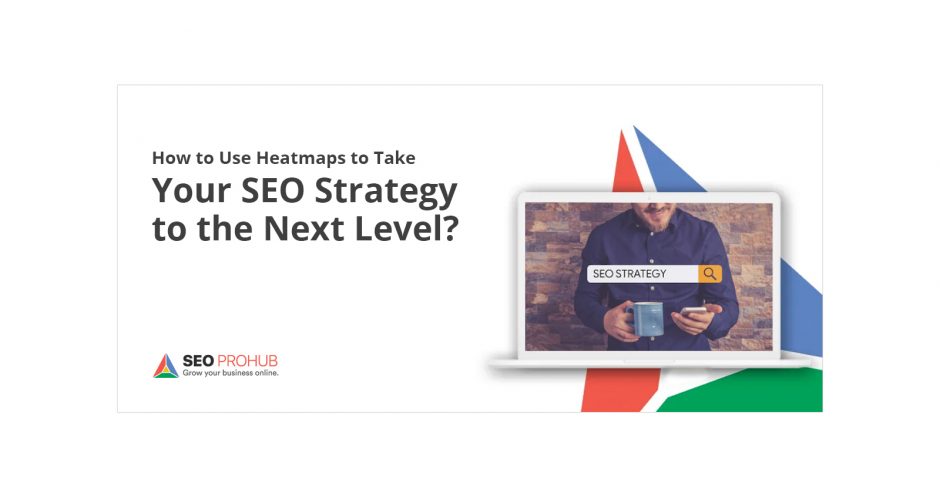 How to Use Heatmaps to Take
Your SEO Strategy to the Next Level?

SEO STRATEGY

SEO PROHUB
Grow your business online.